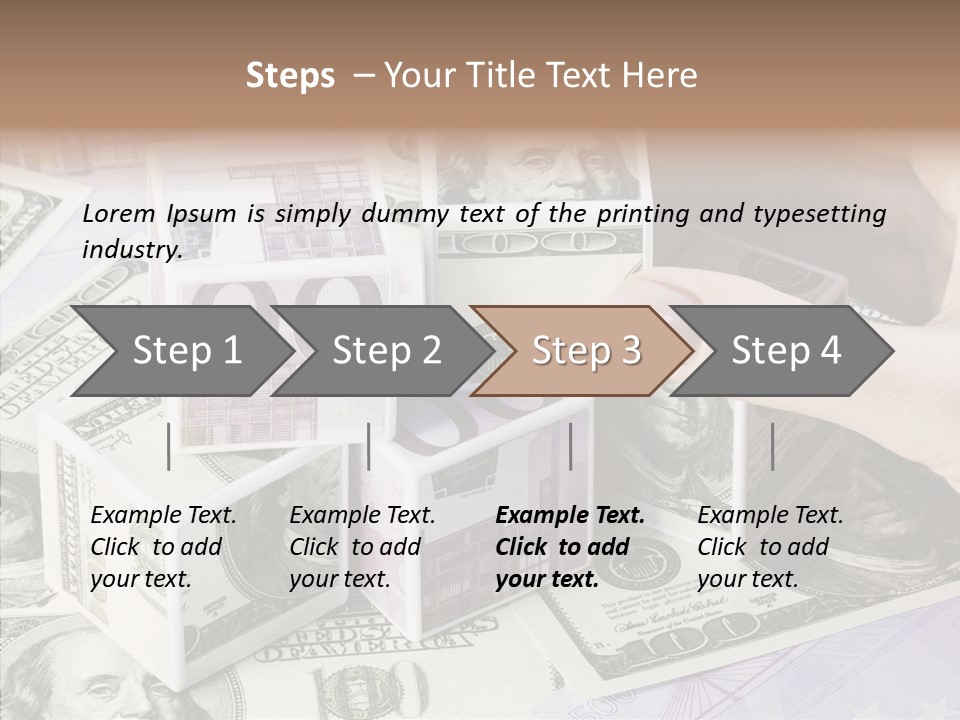 Steps – Your Title Text Here

Lorem Ipsum is simply dummy text of the printing and typesetting industry.

Step 1

Step 2

Step 3

Step 4

Example Text. Click to add your text.

Example Text. Click to add your text.

Example Text. Click to add your text.

Example Text. Click to add your text.